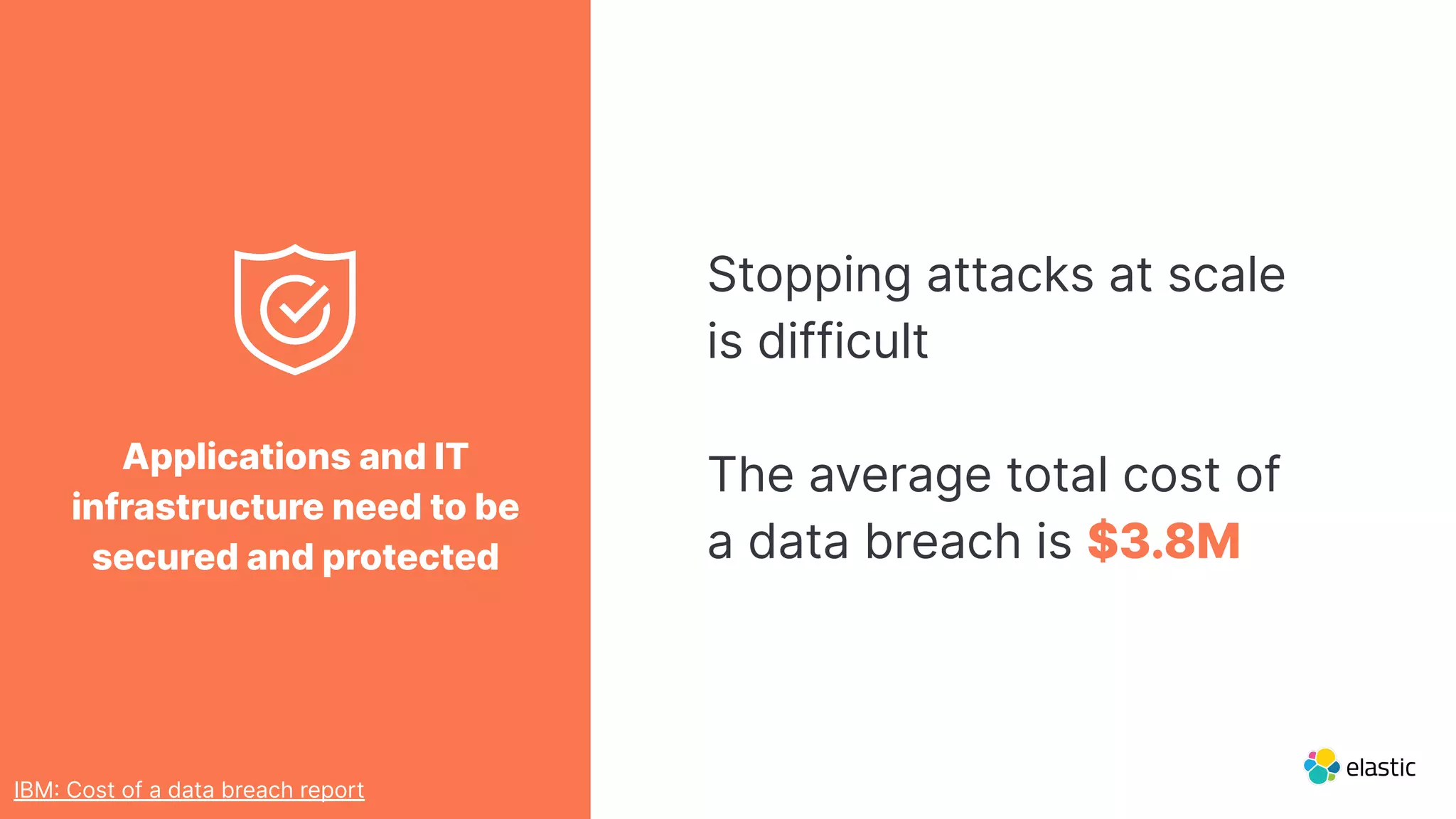 Applications and IT infrastructure need to be secured and protected

IBM: Cost of a data breach report

Stopping attacks at scale is difficult

The average total cost of a data breach is $3.8M

elastic